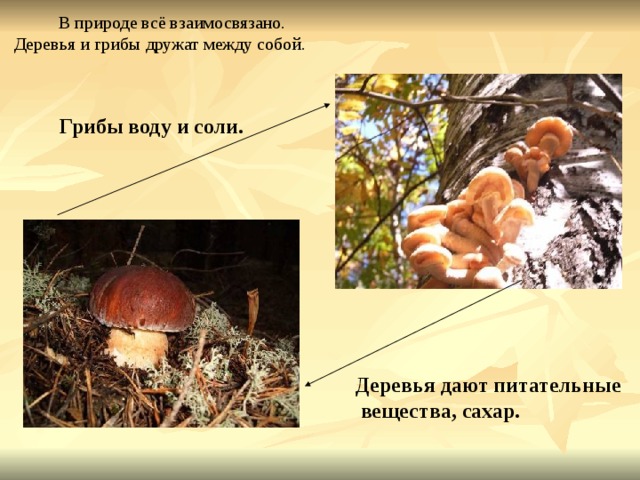 В природе всё взаимосвязано.
Деревья и грибы дружат между собой.

Грибы воду и соли.

Деревья дают питательные вещества, сахар.